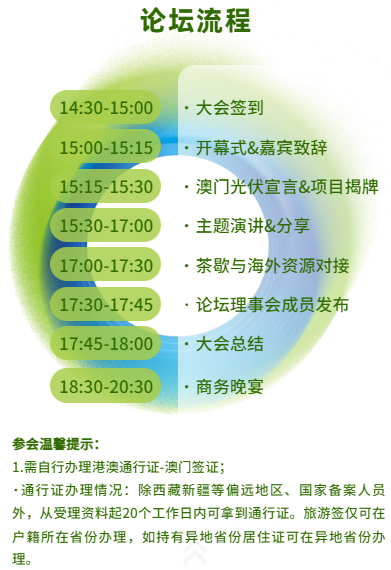 论坛流程

14:30-15:00 · 大会签到

15:00-15:15 · 开幕式&嘉宾致辞

15:15-15:30 · 澳门光伏宣言&项目揭牌

15:30-17:00 · 主题演讲&分享

17:00-17:30 · 茶歇与海外资源对接

17:30-17:45 · 论坛理事会成员发布

17:45-18:00 · 大会总结

18:30-20:30 · 商务晚宴

参会温馨提示：

1.需自行办理港澳通行证-澳门签证；

·通行证办理情况：除西藏新疆等偏远地区、国家备案人员外，从受理资料起20个工作日内可拿到通行证。旅游签仅可在户籍所在省份办理，如持有异地省份居住证可在异地省份办理。